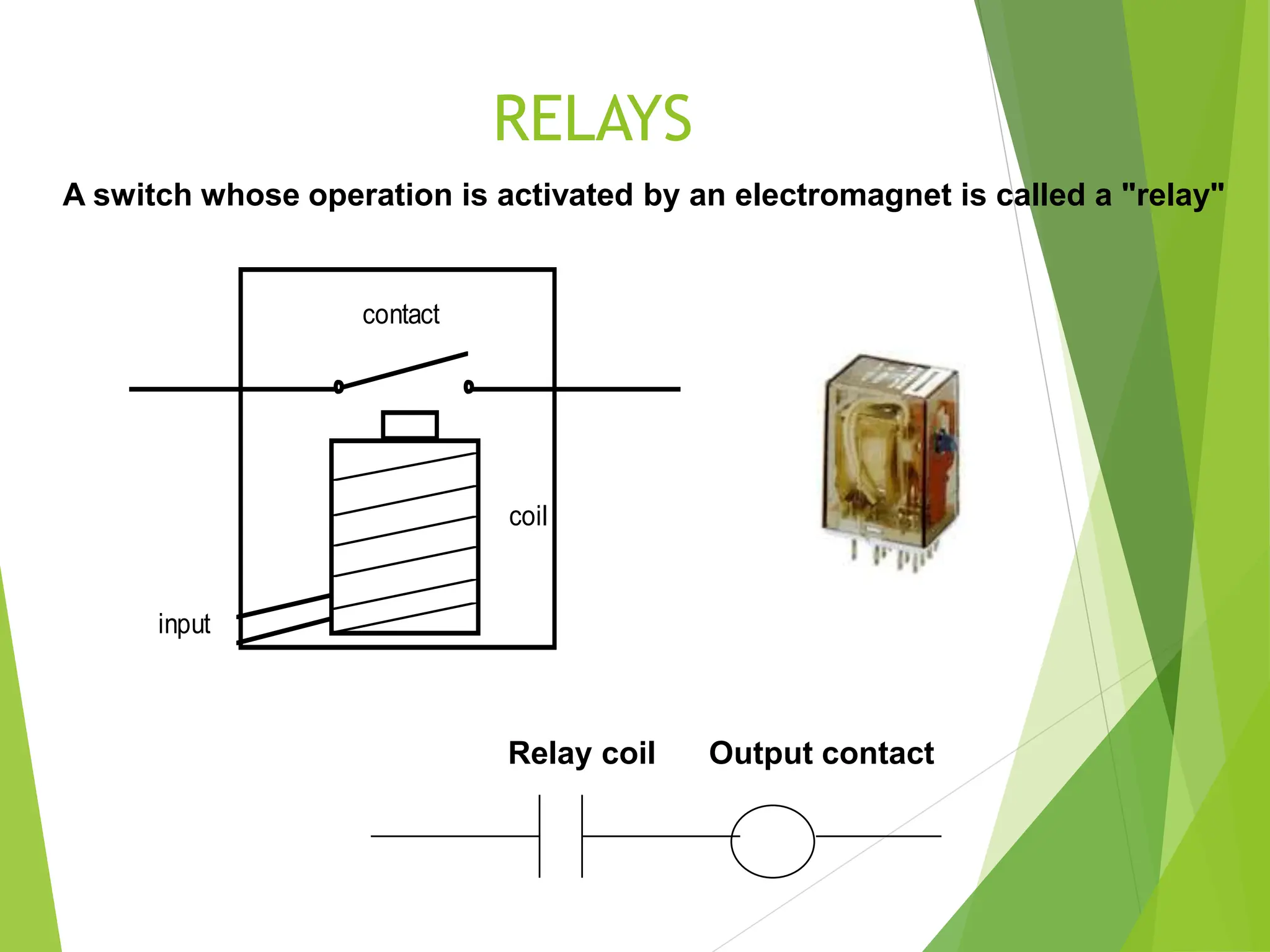 RELAYS

A switch whose operation is activated by an electromagnet is called a "relay"

contact

coil

input

Relay coil Output contact